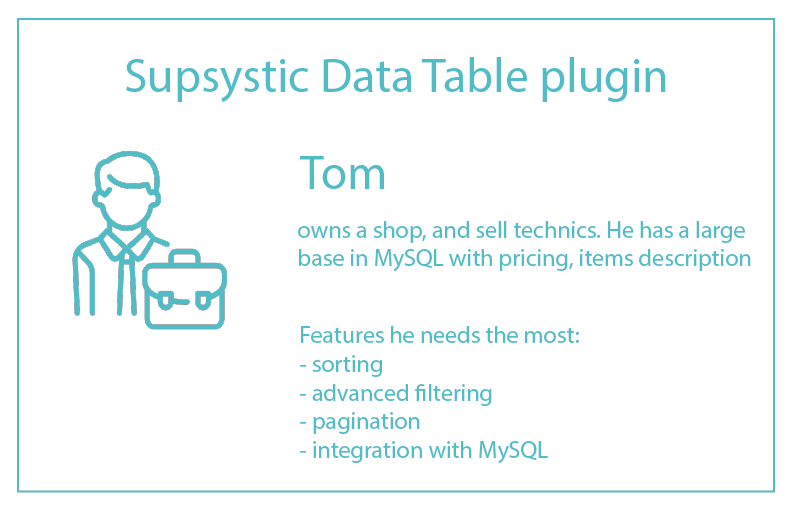 Supsystic Data Table plugin

Tom

owns a shop, and sell technics. He has a large base in MySQL with pricing, items description

Features he needs the most:
- sorting
- advanced filtering
- pagination
- integration with MySQL